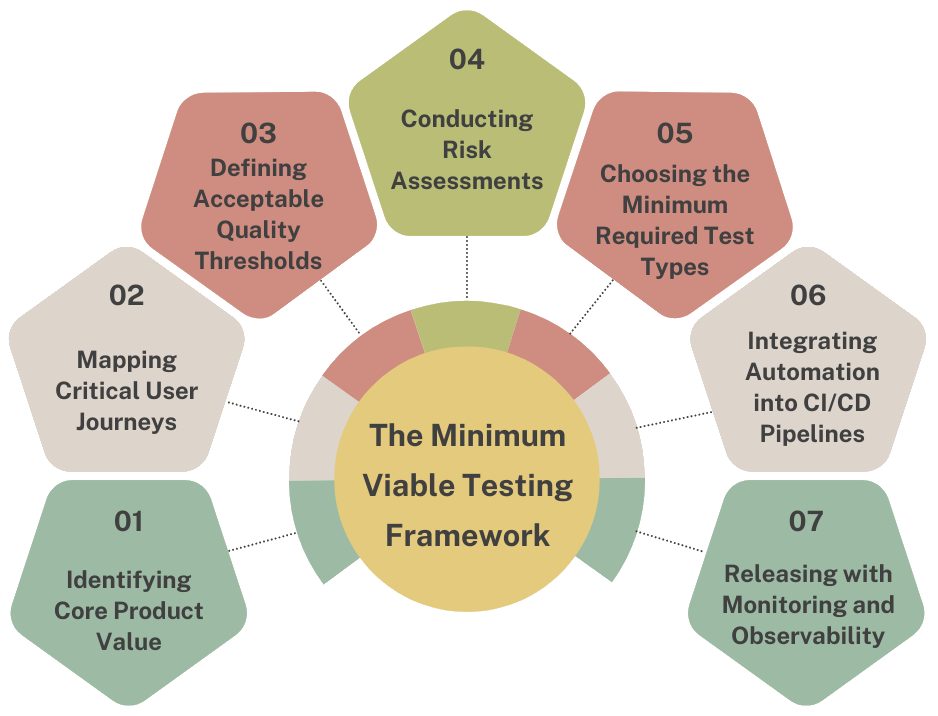 The Minimum Viable Testing Framework

01
Identifying Core Product Value

02
Mapping Critical User Journeys

03
Defining Acceptable Quality Thresholds

04
Conducting Risk Assessments

05
Choosing the Minimum Required Test Types

06
Integrating Automation into CI/CD Pipelines

07
Releasing with Monitoring and Observability